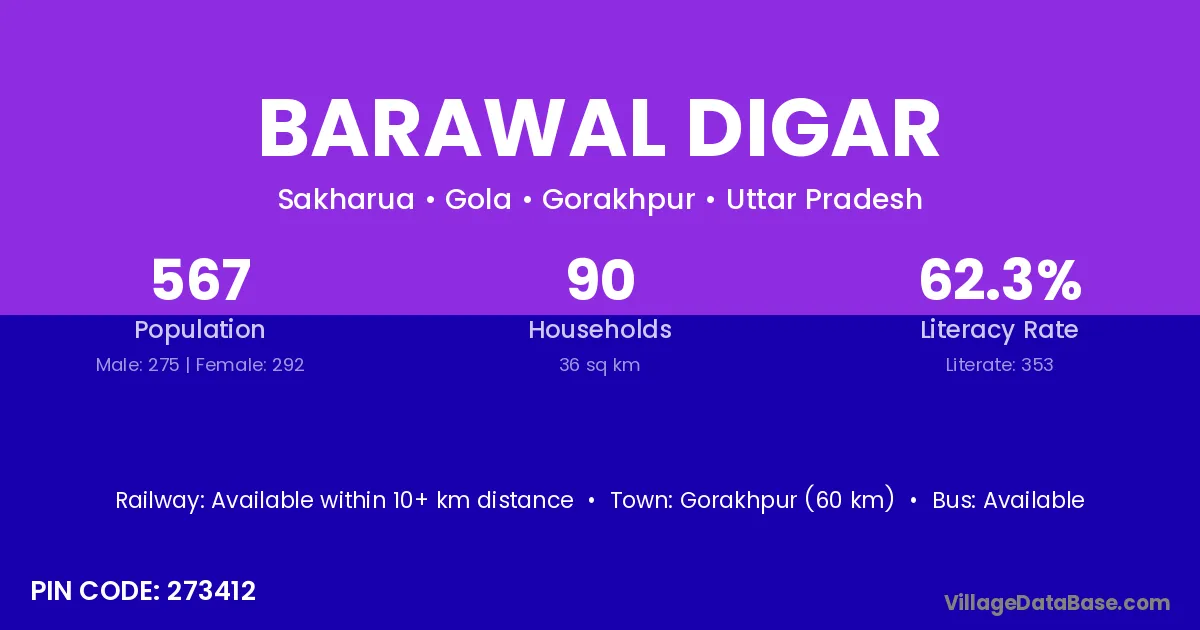 BARAWAL DIGAR

Sakharua • Gola • Gorakhpur • Uttar Pradesh

567
Population
Male: 275 | Female: 292

90
Households
36 sq km

62.3%
Literacy Rate
Literate: 353

Railway: Available within 10+ km distance • Town: Gorakhpur (60 km) • Bus: Available

PIN CODE: 273412

VillageDataBase.com